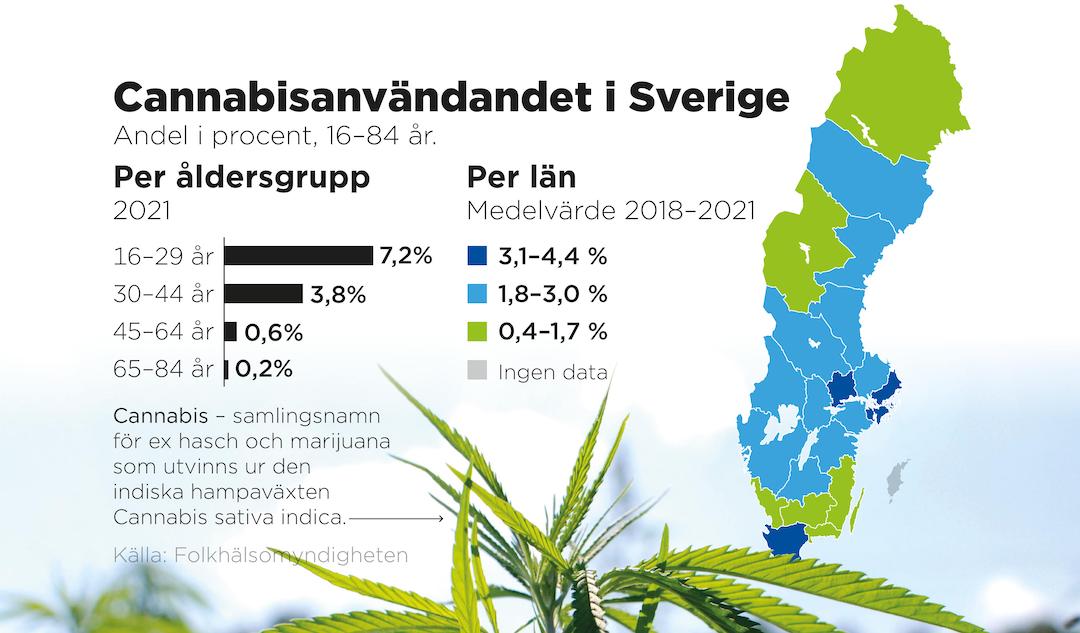 Cannabisanvändandet i Sverige
Andel i procent, 16–84 år.

Per åldersgrupp
2021

16–29 år 7,2%
30–44 år 3,8%
45–64 år 0,6%
65–84 år 0,2%

Per län
Medelvärde 2018–2021

3,1–4,4 %
1,8–3,0 %
0,4–1,7 %
Ingen data

Cannabis – samlingsnamn för ex hasch och marijuana som utvinns ur den indiska hampaväxten Cannabis sativa indica.

Källa: Folkhälsomyndigheten